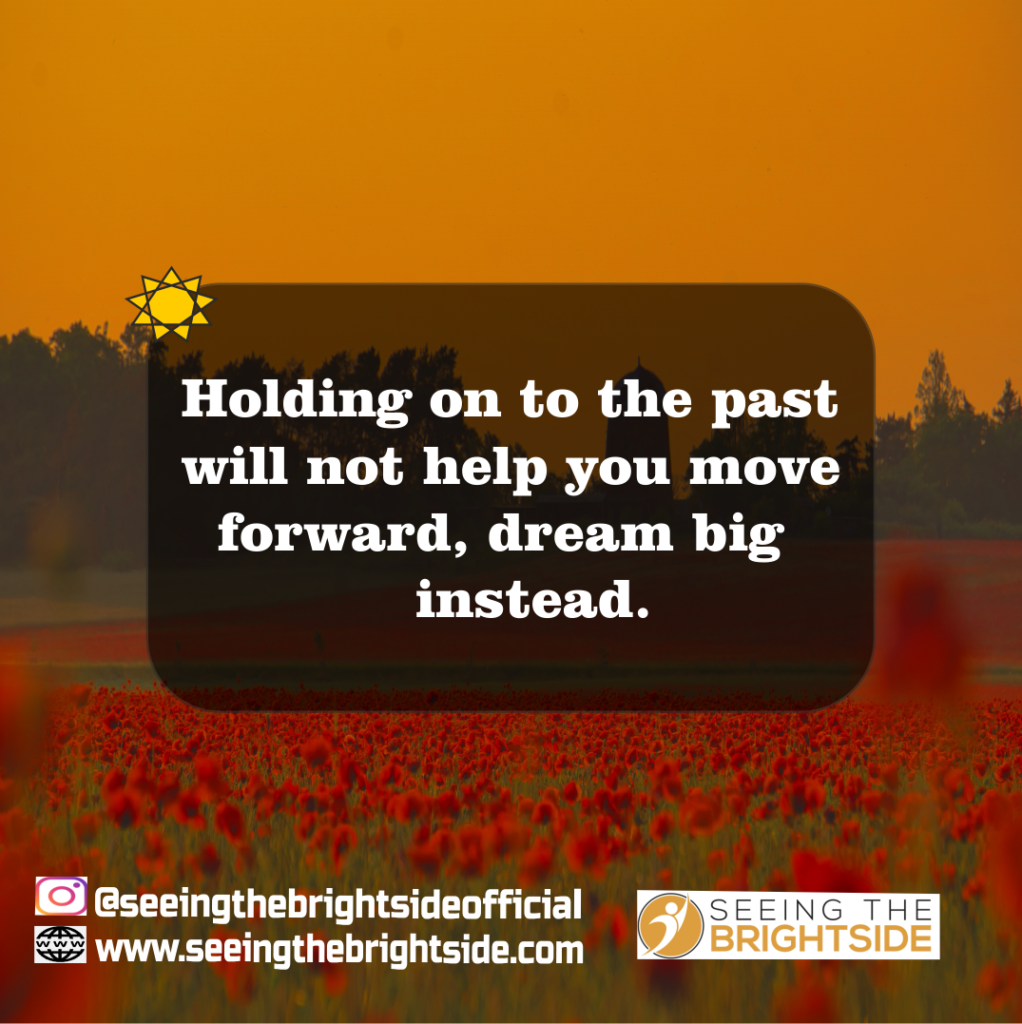 Holding on to the past will not help you move forward, dream big instead.

@seeingthebrightsideofficial
WWW
www.seeingthebrightside.com

SEEING THE
BRIGHTSIDE